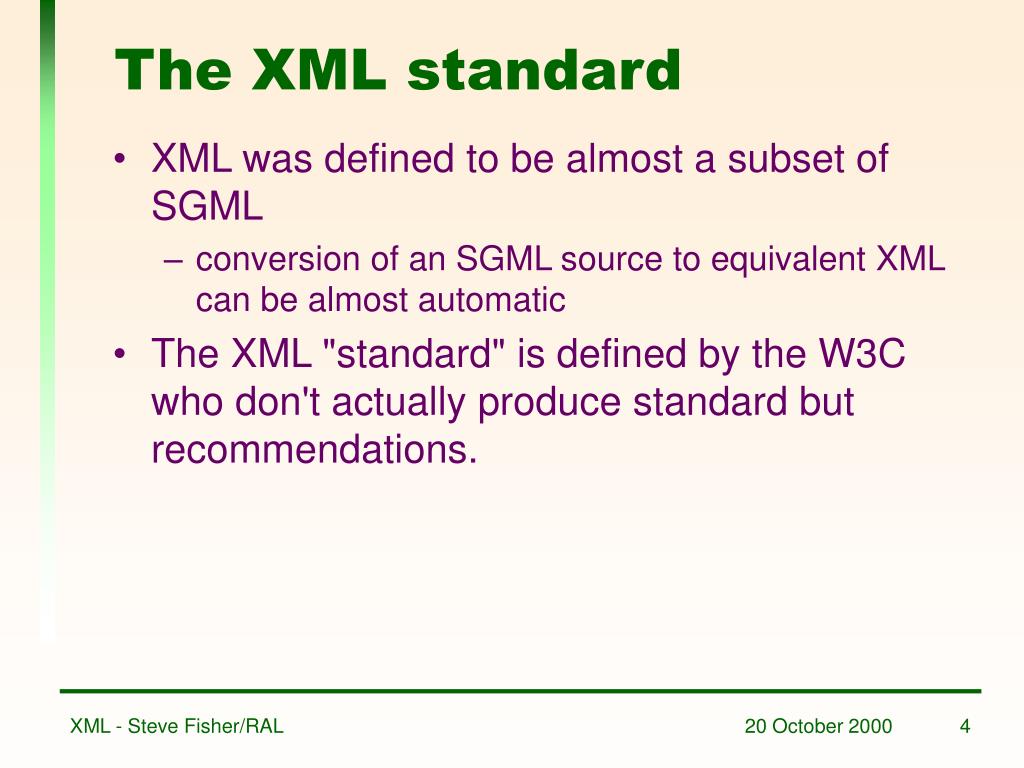 The XML standard

• XML was defined to be almost a subset of SGML

– conversion of an SGML source to equivalent XML can be almost automatic

• The XML "standard" is defined by the W3C who don't actually produce standard but recommendations.

XML - Steve Fisher/RAL

20 October 2000

4